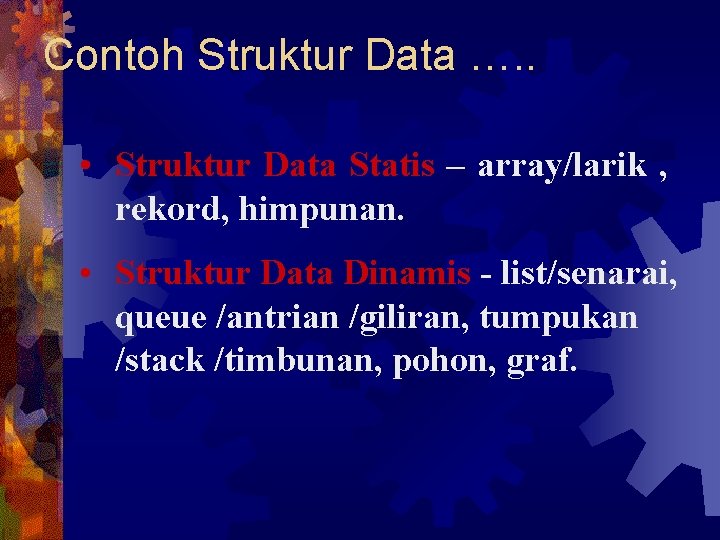 Contoh Struktur Data …..

• Struktur Data Statis – array/larik , rekord, himpunan.

• Struktur Data Dinamis - list/senarai, queue /antrian /giliran, tumpukan /stack /timbunan, pohon, graf.